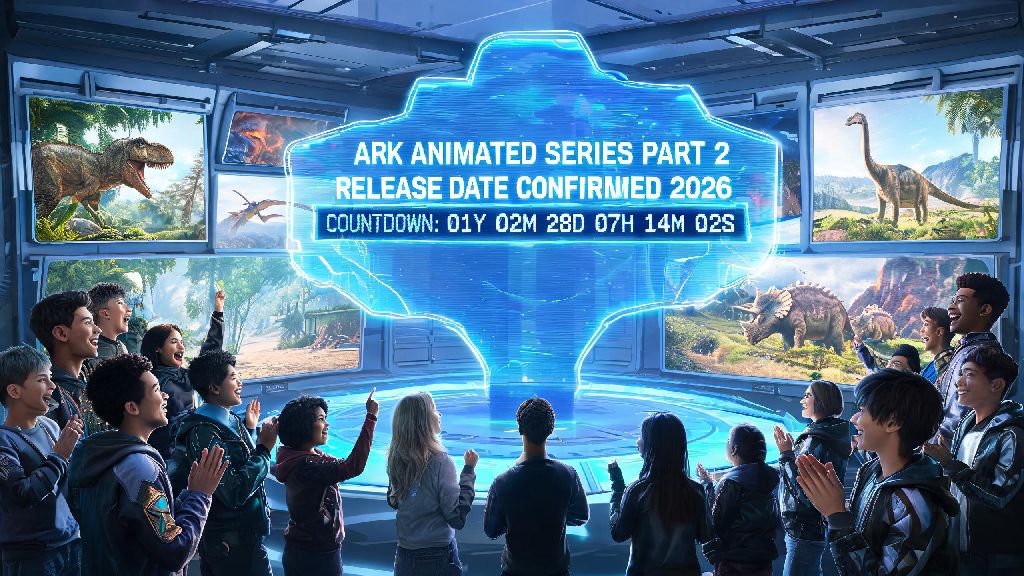 ARK ANIMATED SERIES PART 2
RELEASE DATE CONFIRMED 2026
COUNTDOWN: 01Y 02M 28D 07H 14M 02S